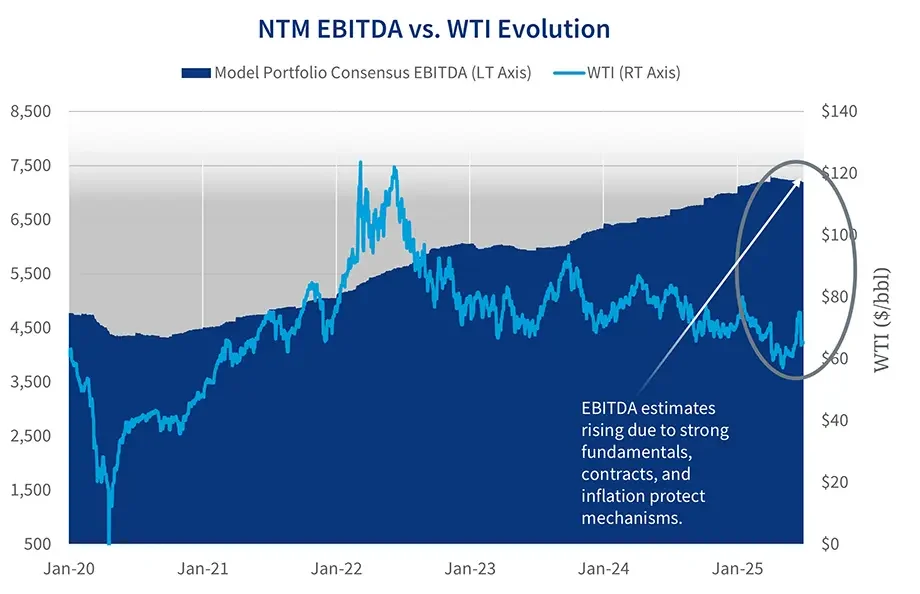 NTM EBITDA vs. WTI Evolution

Model Portfolio Consensus EBITDA (LT Axis)
WTI (RT Axis)

8,500
7,500
6,500
5,500
4,500
3,500
2,500
1,500
500

$140
$120
$100
$80
$60
$40
$20
$0

WTI ($/bbl)

EBITDA estimates rising due to strong fundamentals, contracts, and inflation protect mechanisms.

Jan-20
Jan-21
Jan-22
Jan-23
Jan-24
Jan-25